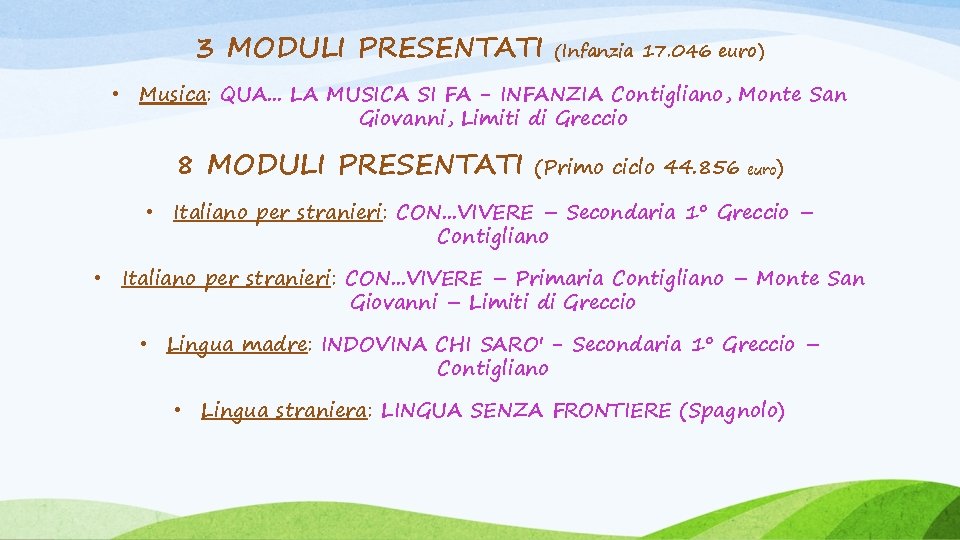 3 MODULI PRESENTATI (Infanzia 17.046 euro)

• Musica: QUA… LA MUSICA SI FA - INFANZIA Contigliano, Monte San Giovanni, Limiti di Greccio

8 MODULI PRESENTATI (Primo ciclo 44.856 euro)

• Italiano per stranieri: CON…VIVERE – Secondaria 1° Greccio – Contigliano

• Italiano per stranieri: CON…VIVERE – Primaria Contigliano – Monte San Giovanni – Limiti di Greccio

• Lingua madre: INDOVINA CHI SARO' - Secondaria 1° Greccio – Contigliano

• Lingua straniera: LINGUA SENZA FRONTIERE (Spagnolo)